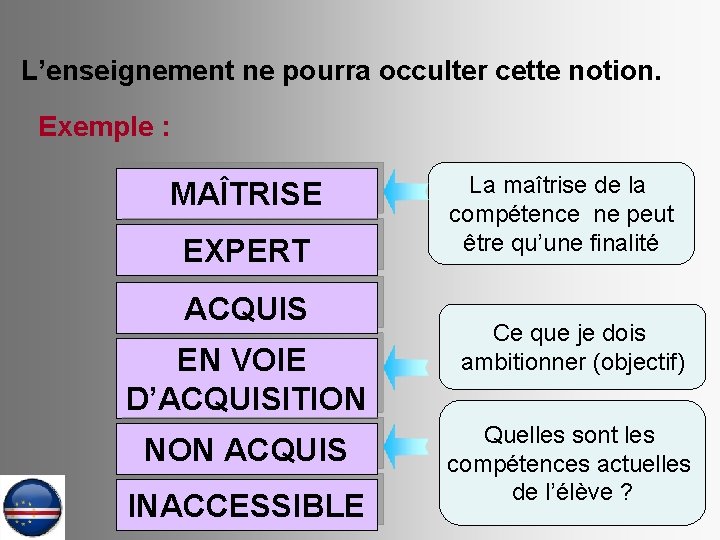 L’enseignement ne pourra occulter cette notion.

Exemple :

MAÎTRISE

EXPERT

ACQUIS

EN VOIE D’ACQUISITION

NON ACQUIS

INACCESSIBLE

La maîtrise de la compétence ne peut être qu’une finalité

Ce que je dois ambitionner (objectif)

Quelles sont les compétences actuelles de l’élève ?